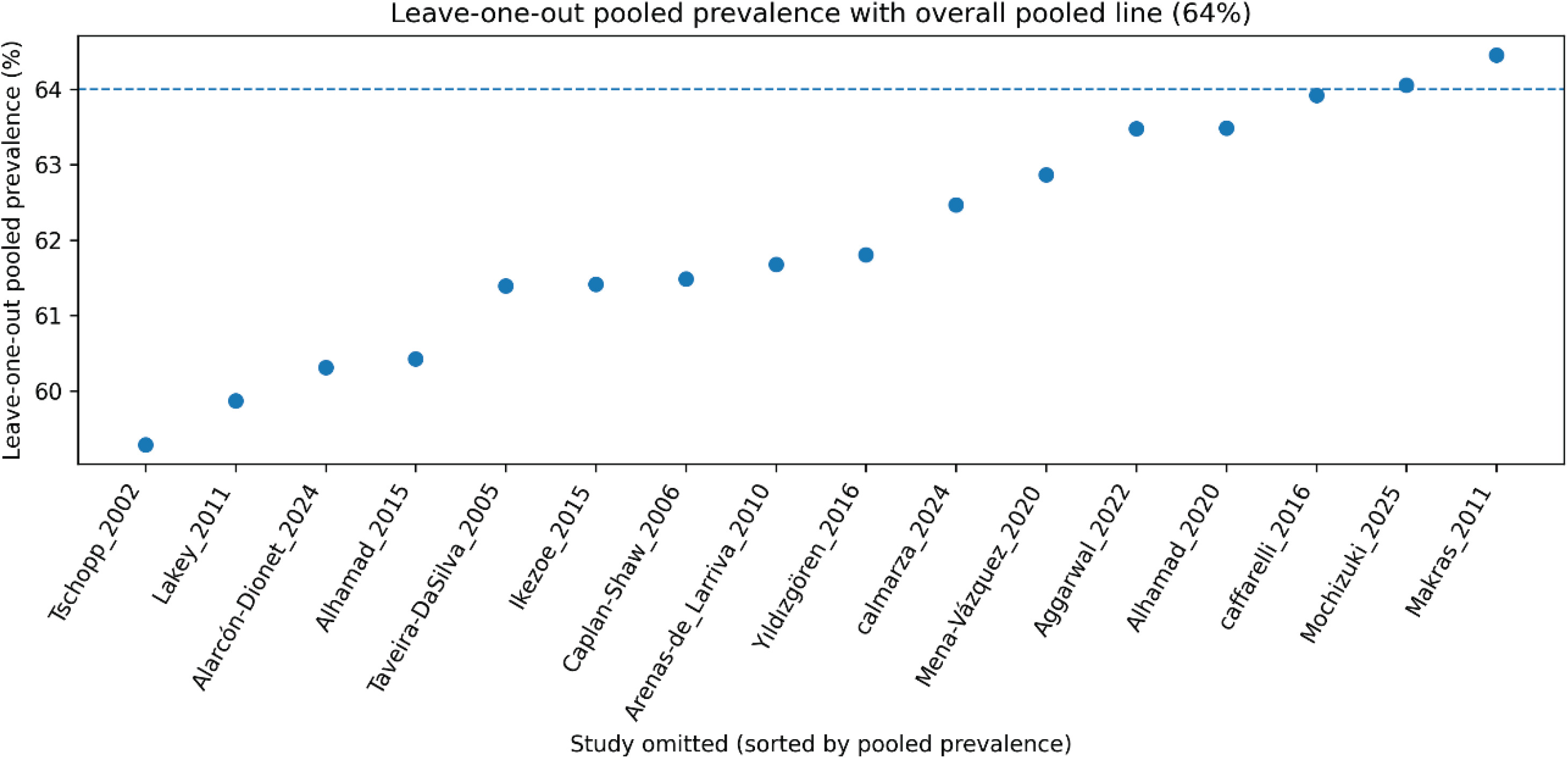 Leave-one-out pooled prevalence with overall pooled line (64%)

Leave-one-out pooled prevalence (%)

64
63
62
61
60

Tschopp_2002
Lakey_2011
Alarcón-Dionet_2024
Alhamad_2015
Taveira-DaSilva_2005
Ikezoe_2015
Caplan-Shaw_2006
Arenas-de_Larriva_2010
Yıldızgören_2016
calmarza_2024
Mena-Vázquez_2020
Aggarwal_2022
Alhamad_2020
caffarelli_2016
Mochizuki_2025
Makras_2011

Study omitted (sorted by pooled prevalence)